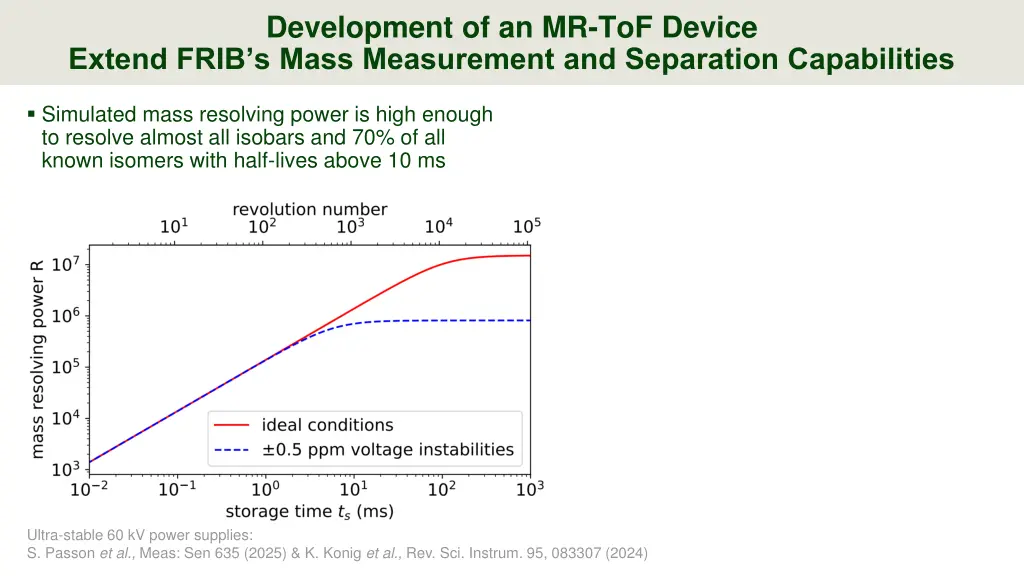 Development of an MR-ToF Device
Extend FRIB's Mass Measurement and Separation Capabilities

▪ Simulated mass resolving power is high enough to resolve almost all isobars and 70% of all known isomers with half-lives above 10 ms

revolution number
$10^1$ $10^2$ $10^3$ $10^4$ $10^5$

mass resolving power R
$10^7$
$10^6$
$10^5$
$10^4$
$10^3$

ideal conditions
±0.5 ppm voltage instabilities

$10^{-2}$ $10^{-1}$ $10^0$ $10^1$ $10^2$ $10^3$
storage time $t_s$ (ms)

Ultra-stable 60 kV power supplies:
S. Passon et al., Meas: Sen 635 (2025) & K. Konig et al., Rev. Sci. Instrum. 95, 083307 (2024)